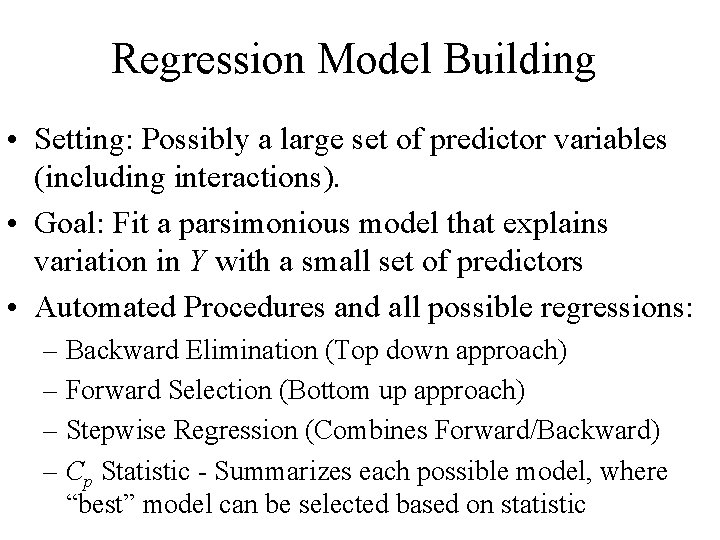 Regression Model Building

• Setting: Possibly a large set of predictor variables (including interactions).

• Goal: Fit a parsimonious model that explains variation in $Y$ with a small set of predictors

• Automated Procedures and all possible regressions:

– Backward Elimination (Top down approach)

– Forward Selection (Bottom up approach)

– Stepwise Regression (Combines Forward/Backward)

– $C_p$ Statistic - Summarizes each possible model, where “best” model can be selected based on statistic